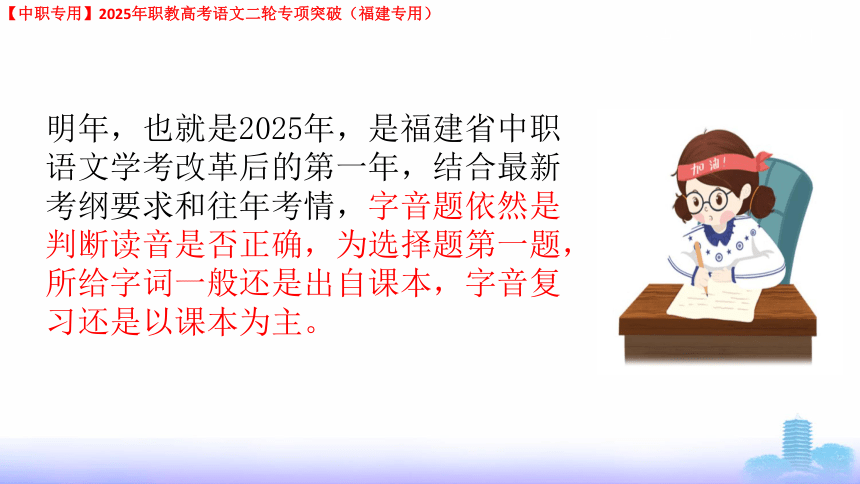 【中职专用】2025年职教高考语文二轮专项突破（福建专用）

明年，也就是2025年，是福建省中职语文学考改革后的第一年，结合最新考纲要求和往年考情，字音题依然是判断读音是否正确，为选择题第一题，所给字词一般还是出自课本，字音复习还是以课本为主。

加油！